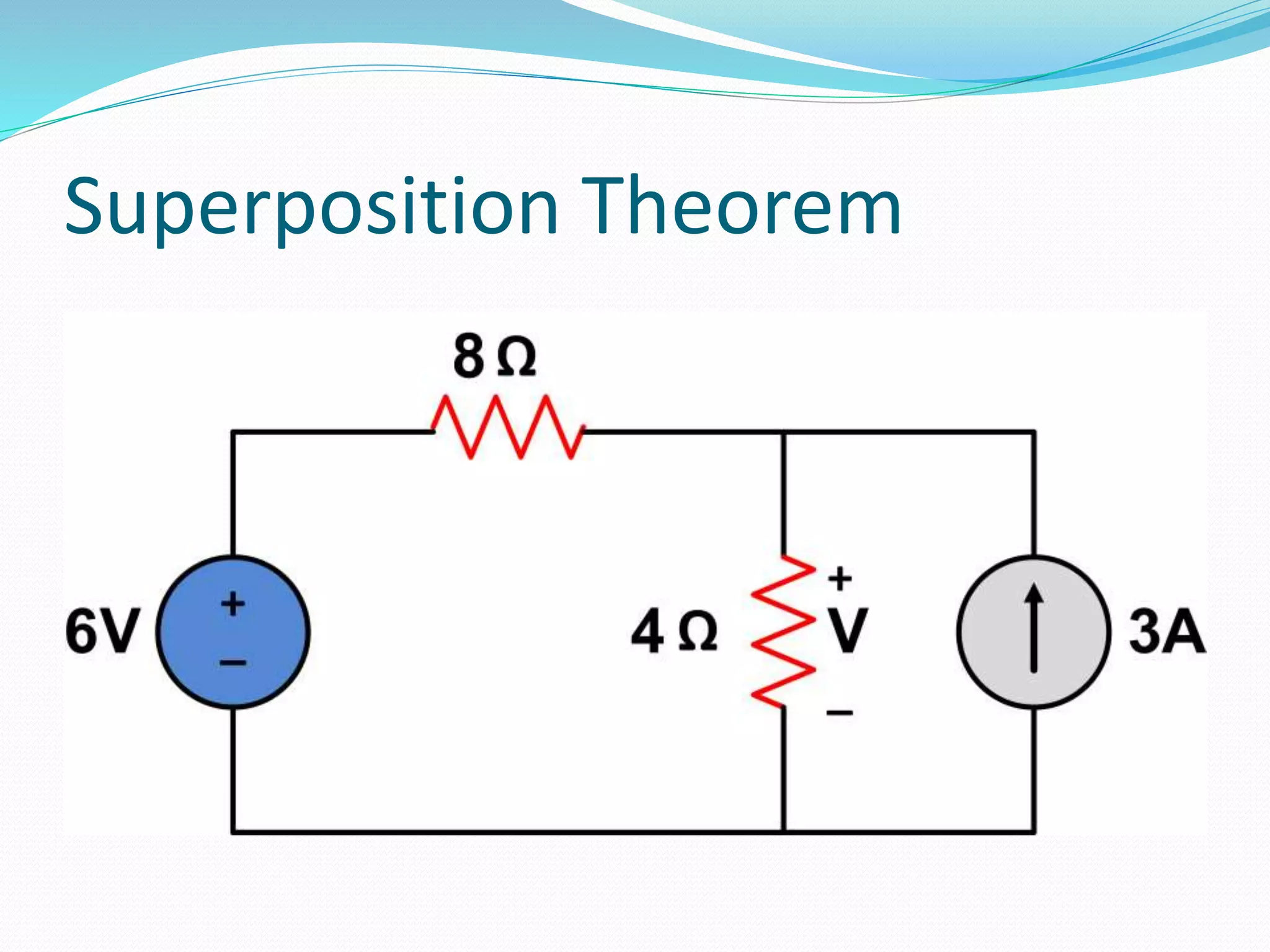 Superposition Theorem

8 Ω

6V

+

−

4 Ω

+

V

−

3A